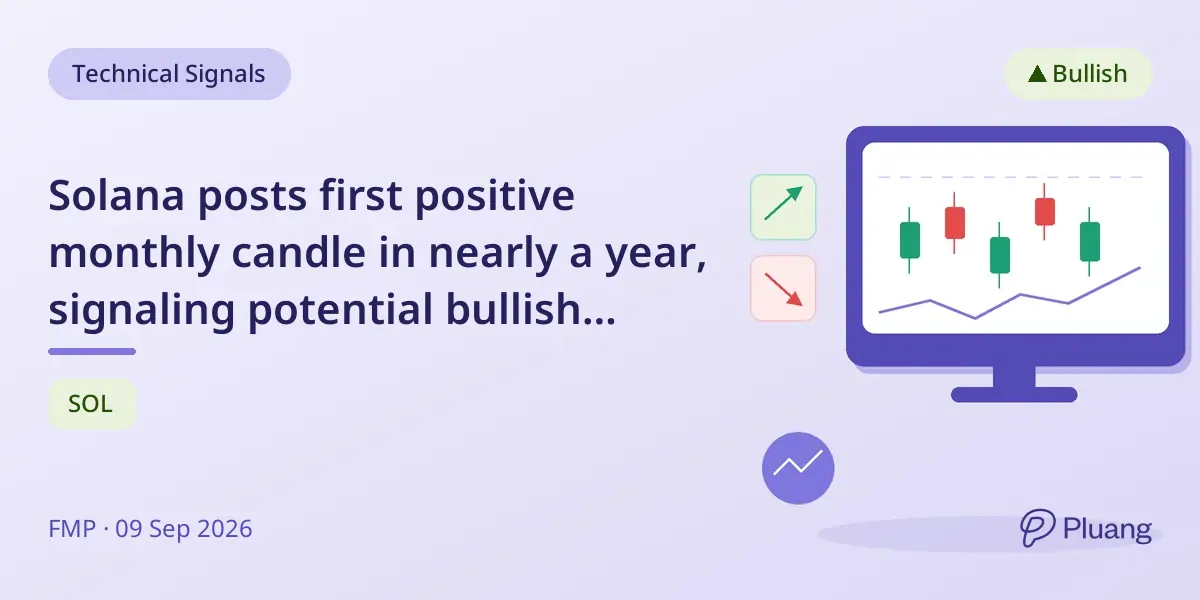 Technical Signals

▲ Bullish

Solana posts first positive monthly candle in nearly a year, signaling potential bullish...

SOL

FMP · 09 Sep 2026

Pluang